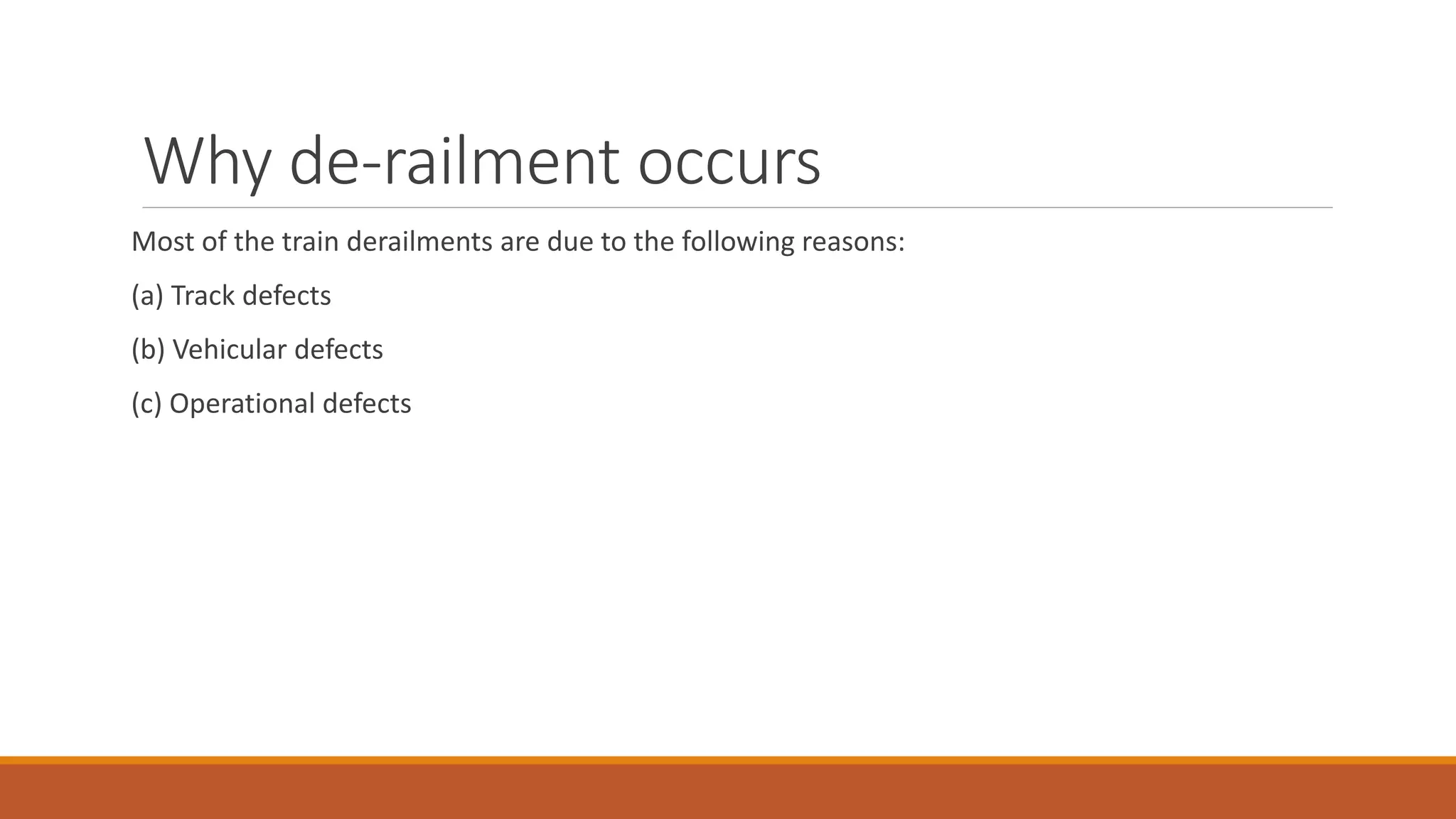 Why de-railment occurs

Most of the train derailments are due to the following reasons:

(a) Track defects

(b) Vehicular defects

(c) Operational defects